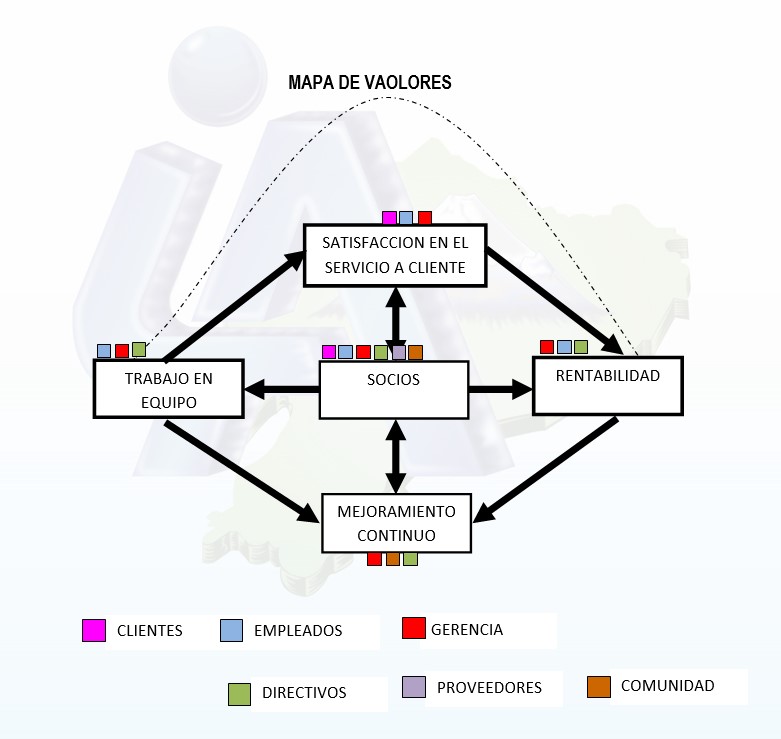 MAPA DE VAOLORES

SATISFACCION EN EL SERVICIO A CLIENTE

TRABAJO EN EQUIPO

SOCIOS

RENTABILIDAD

MEJORAMIENTO CONTINUO

CLIENTES

EMPLEADOS

GERENCIA

DIRECTIVOS

PROVEEDORES

COMUNIDAD